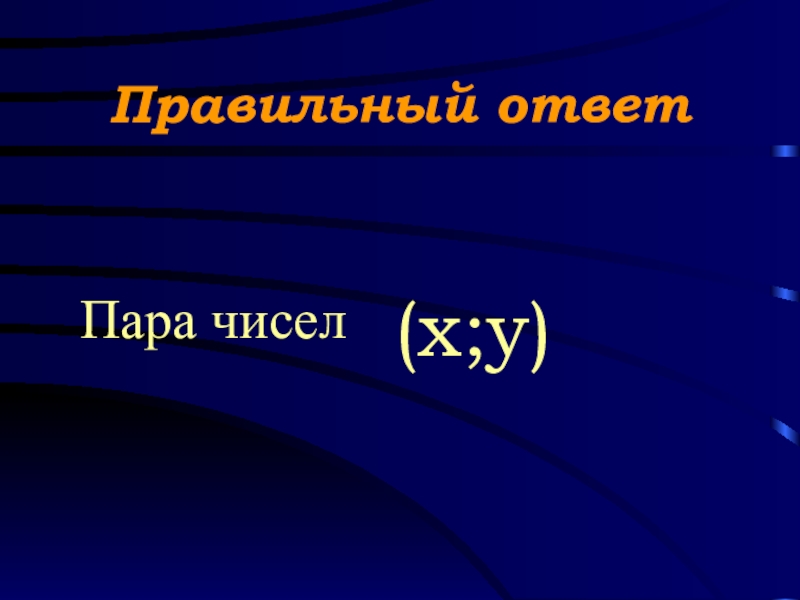 Правильный ответ

Пара чисел $(x;y)$